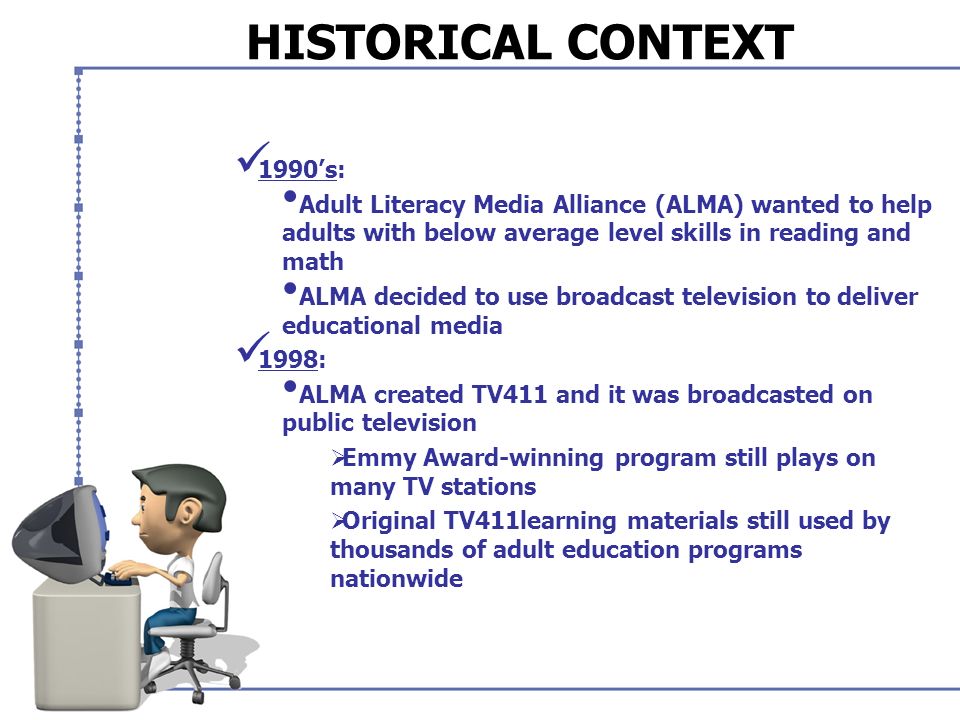 HISTORICAL CONTEXT

✓1990's:

•Adult Literacy Media Alliance (ALMA) wanted to help adults with below average level skills in reading and math

•ALMA decided to use broadcast television to deliver educational media

✓1998:

•ALMA created TV411 and it was broadcasted on public television

➢Emmy Award-winning program still plays on many TV stations

➢Original TV411learning materials still used by thousands of adult education programs nationwide